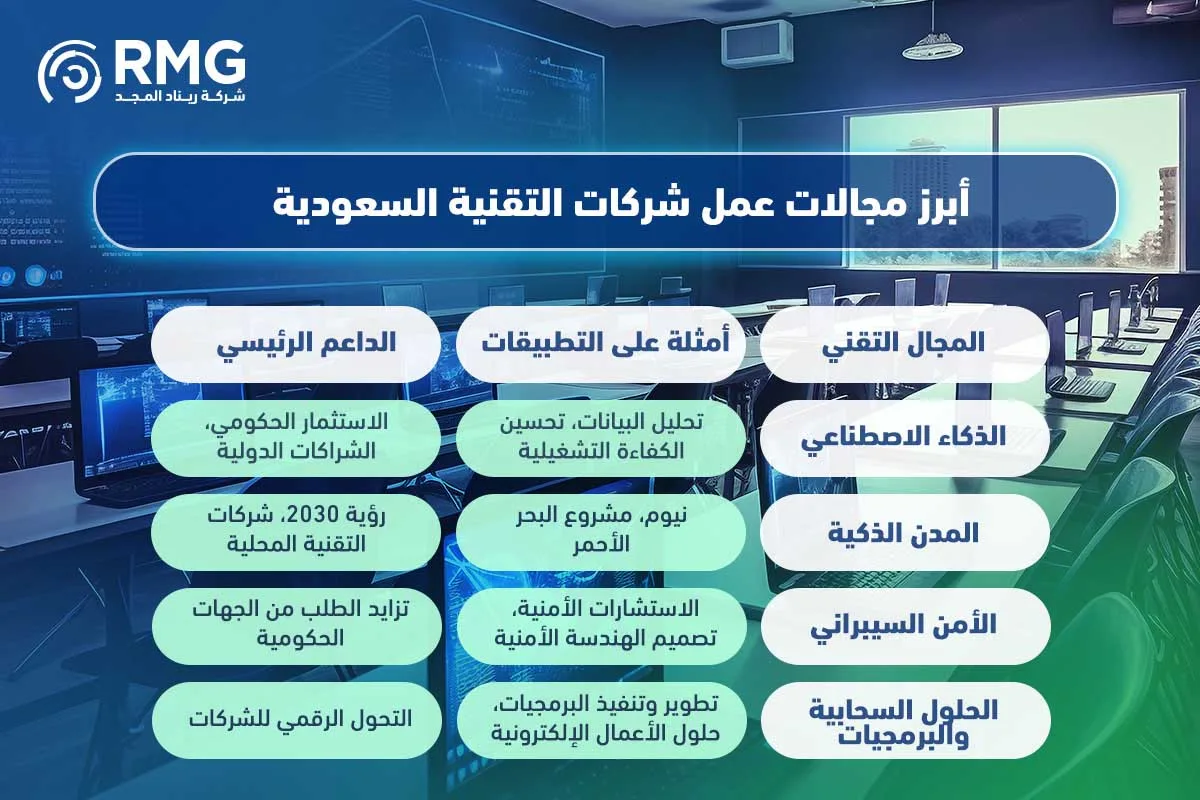 RMG
شركة ريناد المجد

أبرز مجالات عمل شركات التقنية السعودية

| المجال التقني | أمثلة على التطبيقات | الداعم الرئيسي |
|---|---|---|
| الذكاء الاصطناعي | تحليل البيانات، تحسين الكفاءة التشغيلية | الاستثمار الحكومي، الشراكات الدولية |
| المدن الذكية | نيوم، مشروع البحر الأحمر | رؤية 2030، شركات التقنية المحلية |
| الأمن السيبراني | الاستشارات الأمنية، تصميم الهندسة الأمنية | تزايد الطلب من الجهات الحكومية |
| الحلول السحابية والبرمجيات | تطوير وتنفيذ البرمجيات، حلول الأعمال الإلكترونية | التحول الرقمي للشركات |